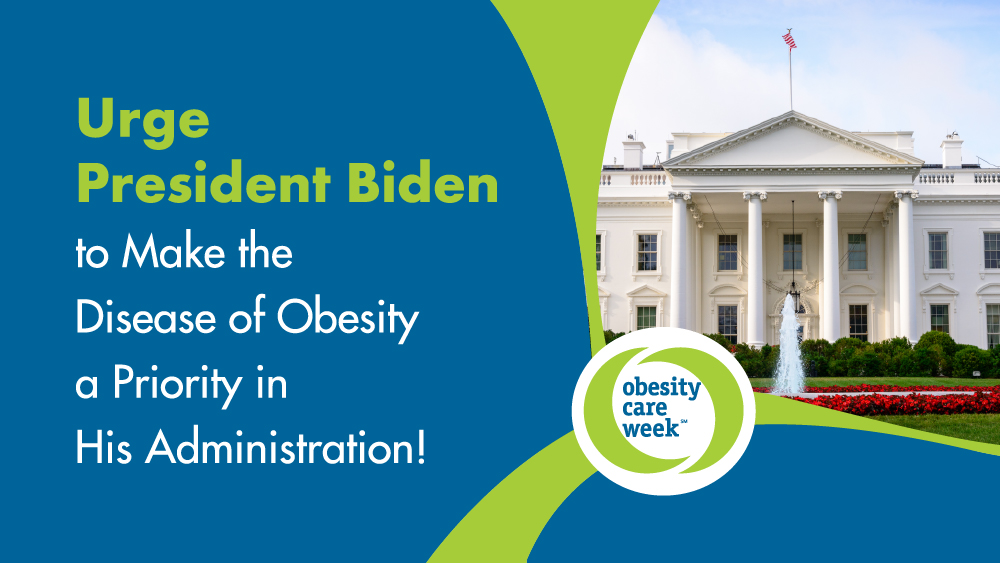 Urge
President Biden
to Make the Disease of Obesity a Priority in His Administration!

obesity
care
week™